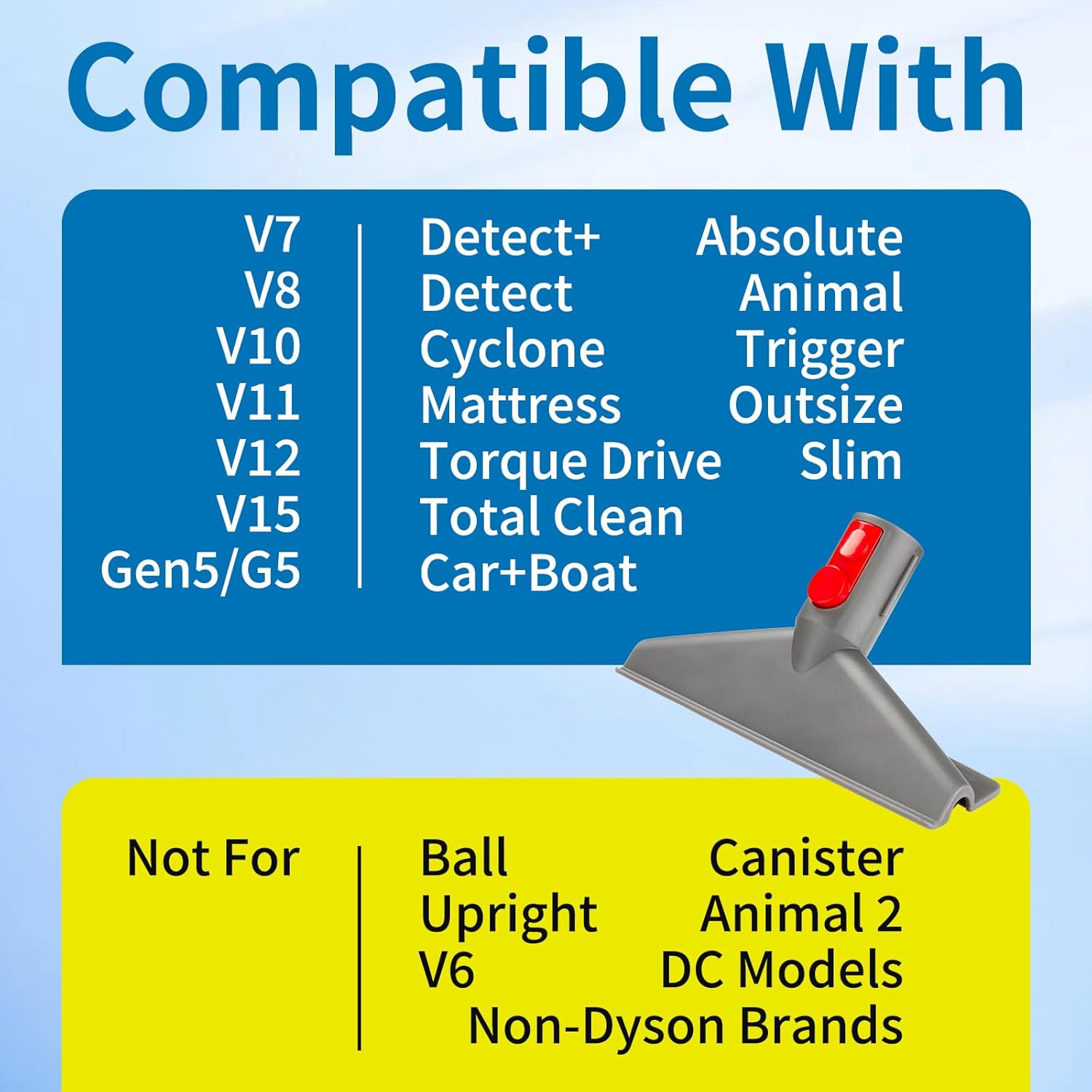 Compatible With

V7
V8
V10
V11
V12
V15
Gen5/G5

Detect+
Detect
Cyclone
Mattress
Torque Drive
Total Clean
Car+Boat

Absolute
Animal
Trigger
Outsize
Slim

Not For

Ball
Upright
V6

Canister
Animal 2
DC Models
Non-Dyson Brands